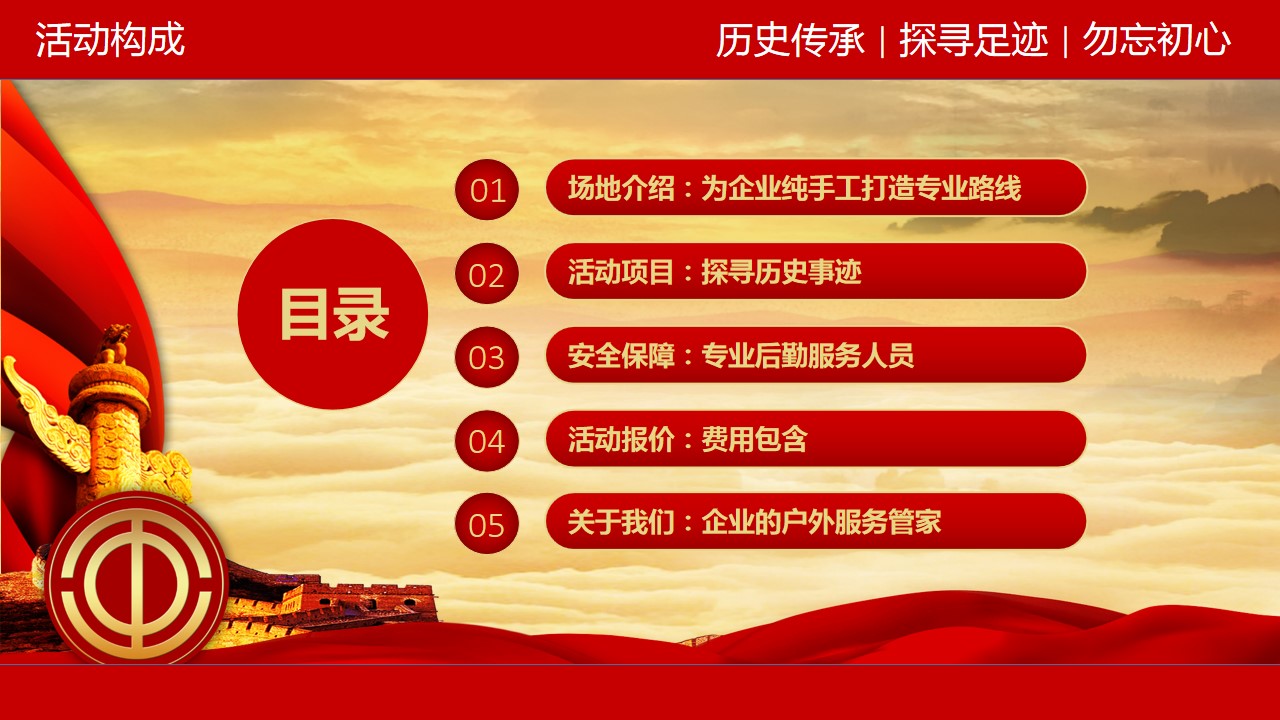 活动构成

历史传承 | 探寻足迹 | 勿忘初心

目录

01 场地介绍：为企业纯手工打造专业路线

02 活动项目：探寻历史事迹

03 安全保障：专业后勤服务人员

04 活动报价：费用包含

05 关于我们：企业的户外服务管家